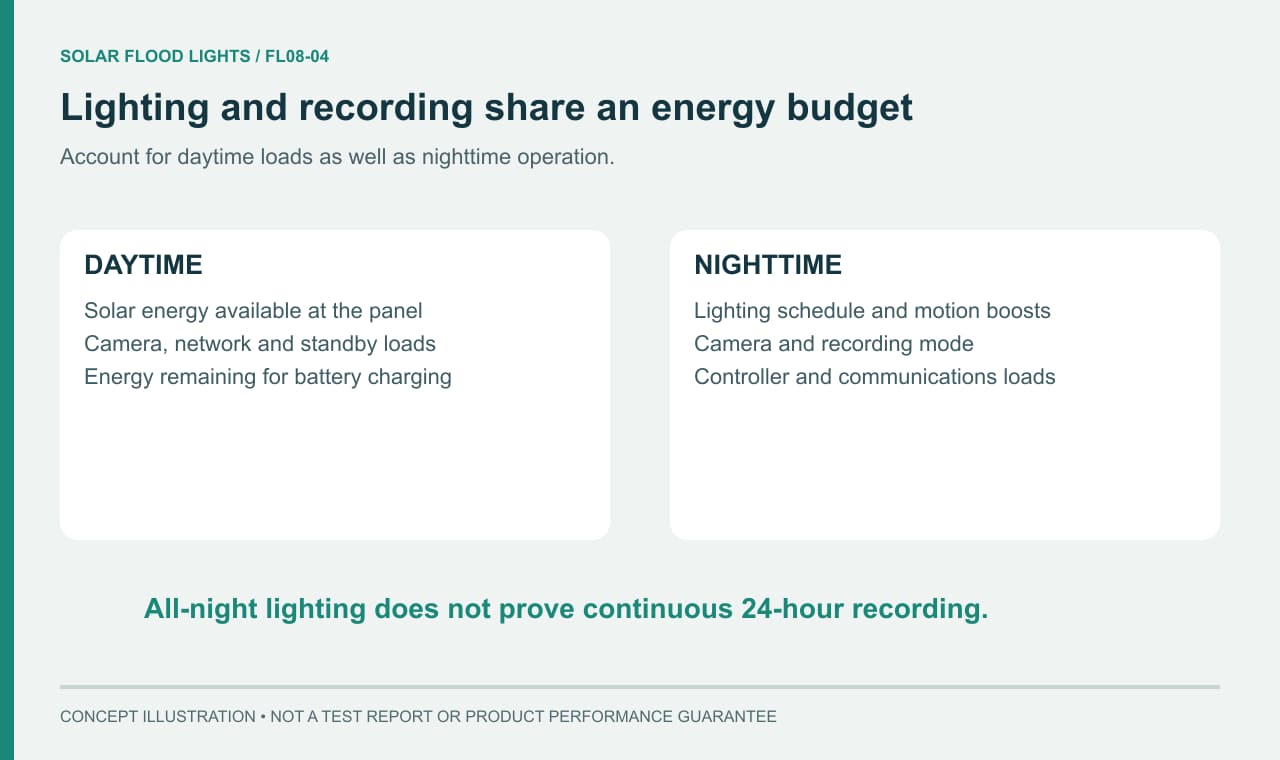 SOLAR FLOOD LIGHTS / FL08-04

Lighting and recording share an energy budget

Account for daytime loads as well as nighttime operation.

DAYTIME

Solar energy available at the panel
Camera, network and standby loads
Energy remaining for battery charging

NIGHTTIME

Lighting schedule and motion boosts
Camera and recording mode
Controller and communications loads

All-night lighting does not prove continuous 24-hour recording.

CONCEPT ILLUSTRATION • NOT A TEST REPORT OR PRODUCT PERFORMANCE GUARANTEE